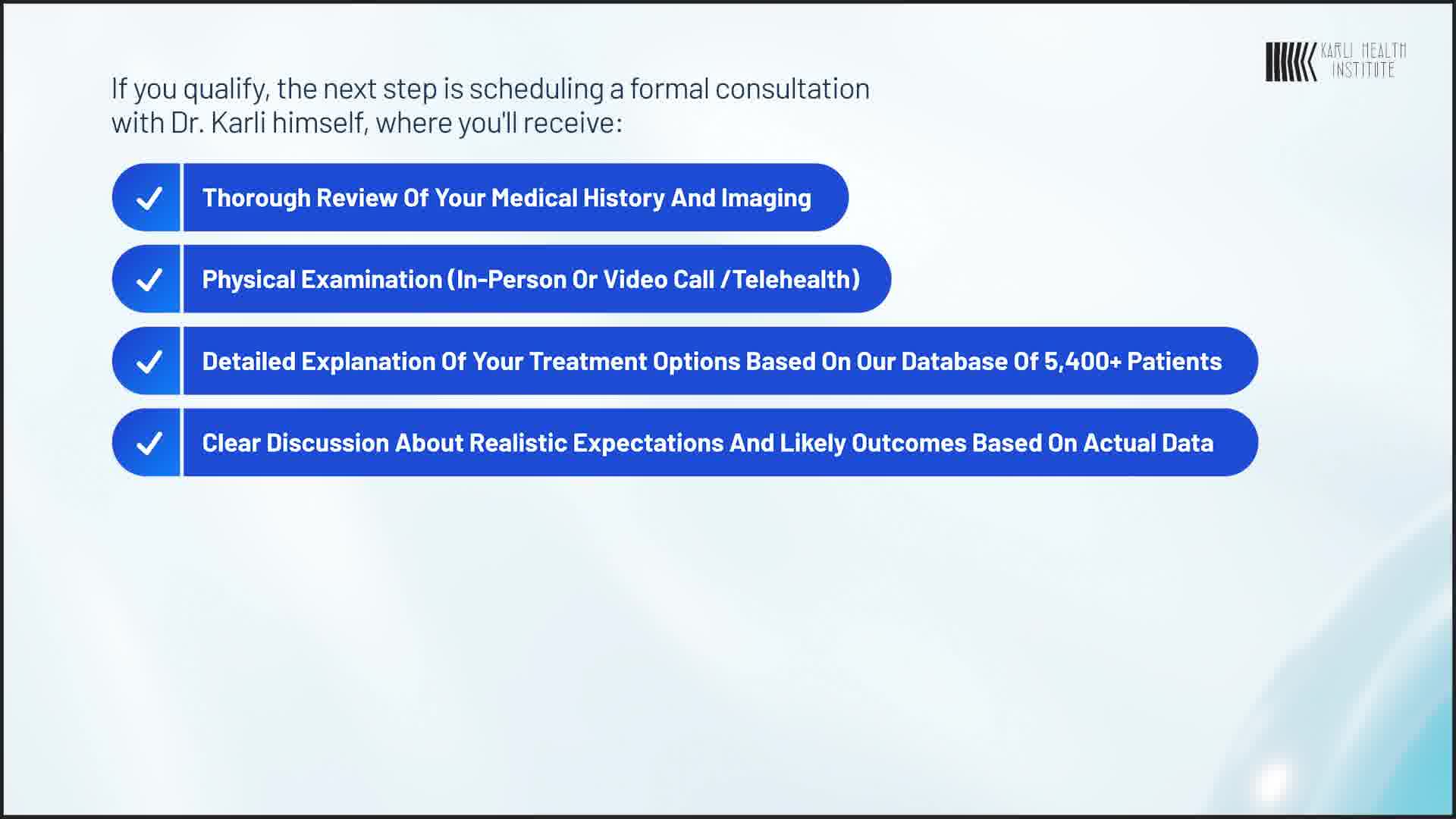 KARLI HEALTH INSTITUTE

If you qualify, the next step is scheduling a formal consultation with Dr. Karli himself, where you'll receive:

Thorough Review Of Your Medical History And Imaging

Physical Examination (In-Person Or Video Call /Telehealth)

Detailed Explanation Of Your Treatment Options Based On Our Database Of 5,400+ Patients

Clear Discussion About Realistic Expectations And Likely Outcomes Based On Actual Data